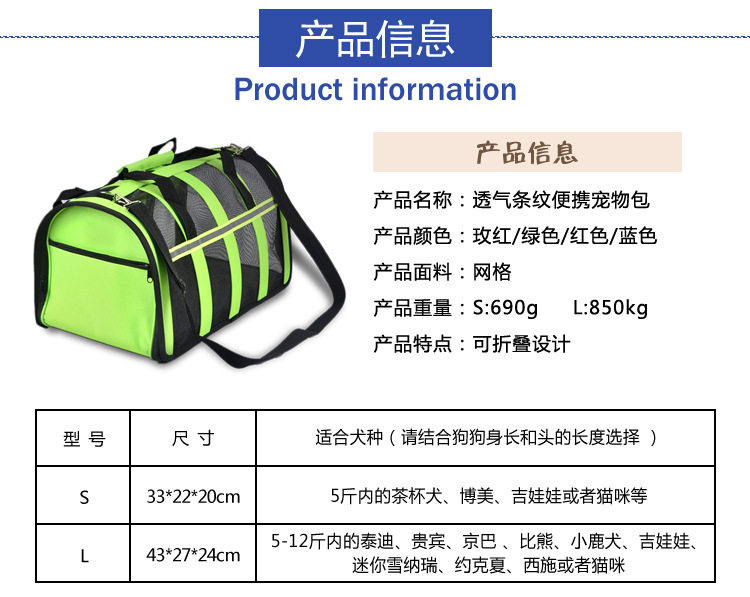 产品信息
Product information

产品信息

产品名称：透气条纹便携宠物包
产品颜色：玫红/绿色/红色/蓝色
产品面料：网格
产品重量：S:690g L:850kg
产品特点：可折叠设计

| 型 号 | 尺 寸 | 适合犬种（请结合狗狗身长和头的长度选择 ） |
|---|---|---|
| S | 33*22*20cm | 5斤内的茶杯犬、博美、吉娃娃或者猫咪等 |
| L | 43*27*24cm | 5-12斤内的泰迪、贵宾、京巴 、比熊、小鹿犬、吉娃娃、迷你雪纳瑞、约克夏、西施或者猫咪 |